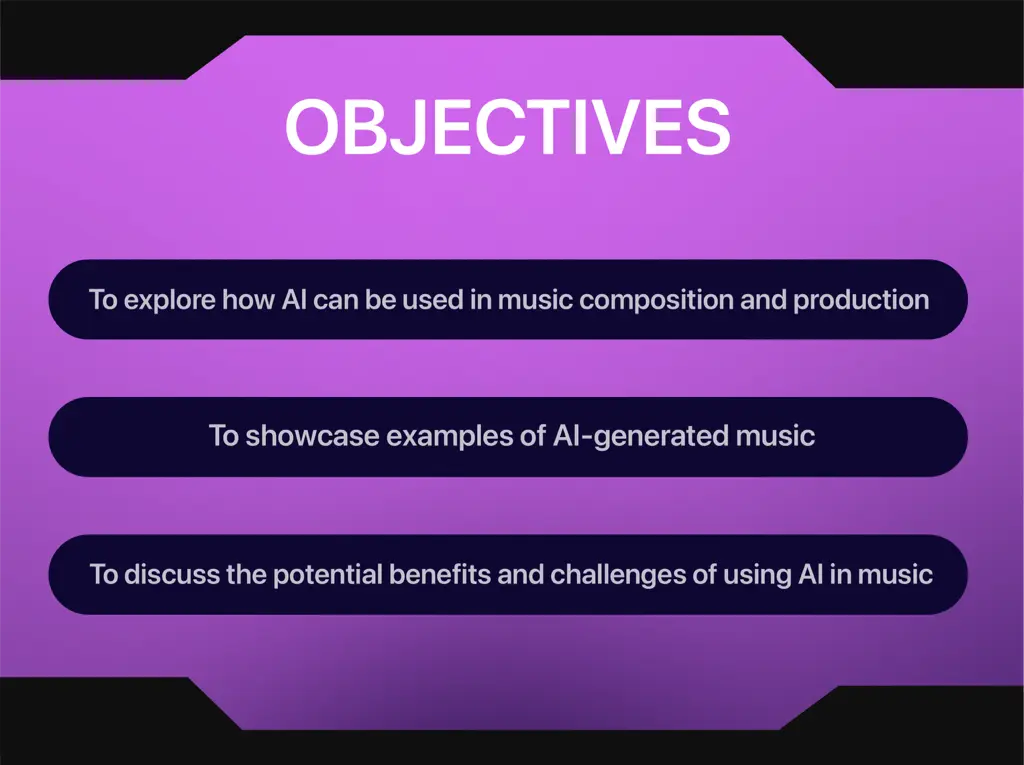 OBJECTIVES

To explore how AI can be used in music composition and production

To showcase examples of AI-generated music

To discuss the potential benefits and challenges of using AI in music